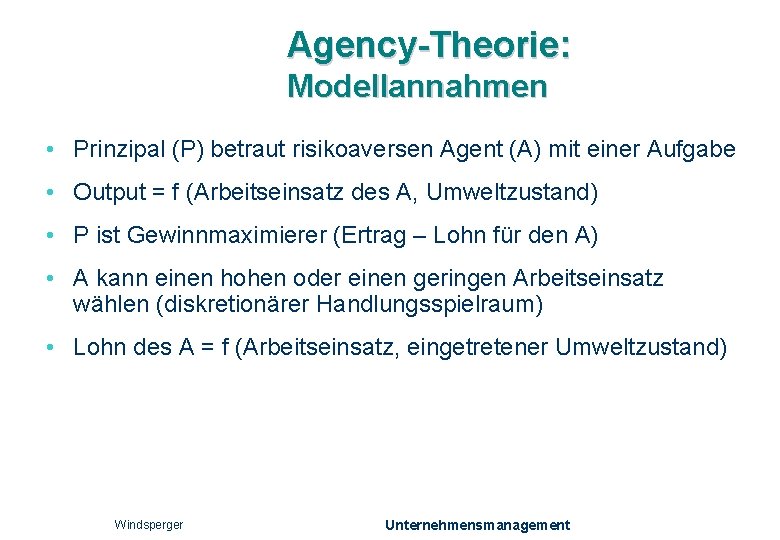 Agency-Theorie:
Modellannahmen

• Prinzipal (P) betraut risikoaversen Agent (A) mit einer Aufgabe

• Output = f (Arbeitseinsatz des A, Umweltzustand)

• P ist Gewinnmaximierer (Ertrag – Lohn für den A)

• A kann einen hohen oder einen geringen Arbeitseinsatz wählen (diskretionärer Handlungsspielraum)

• Lohn des A = f (Arbeitseinsatz, eingetretener Umweltzustand)

Windsperger

Unternehmensmanagement